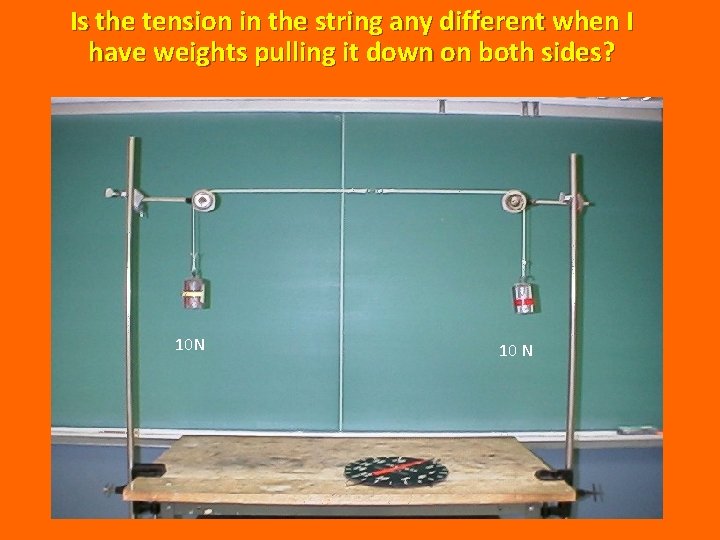 Is the tension in the string any different when I have weights pulling it down on both sides?

10N

10 N